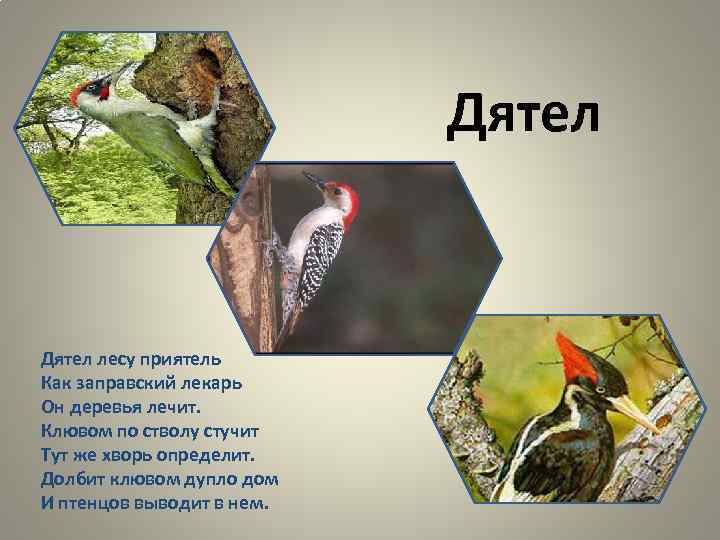 Дятел

Дятел лесу приятель
Как заправский лекарь
Он деревья лечит.
Клювом по стволу стучит
Тут же хворь определит.
Долбит клювом дупло дом
И птенцов выводит в нем.